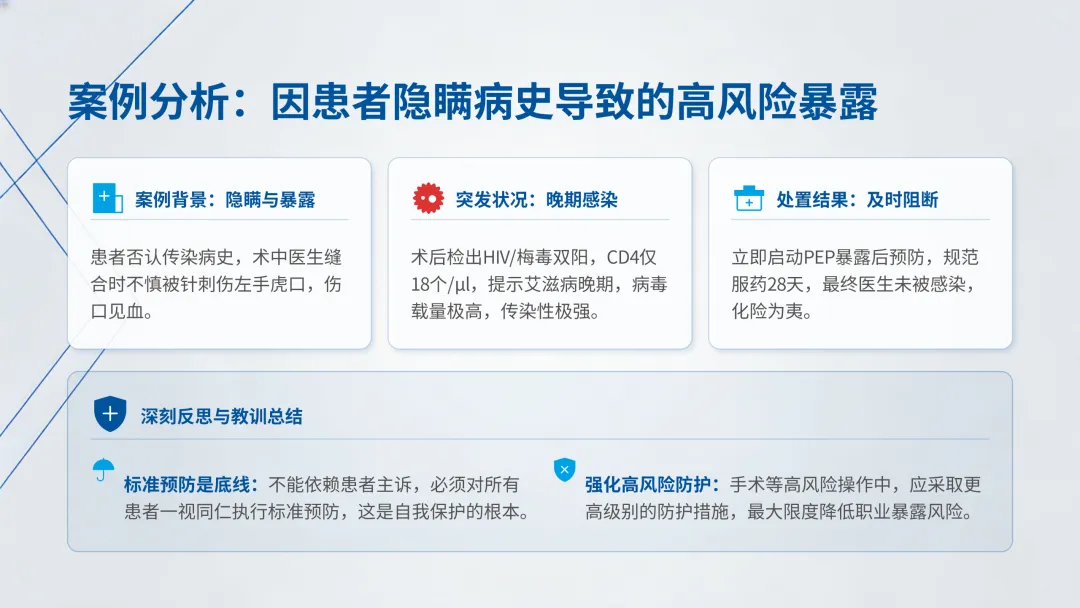 案例分析：因患者隐瞒病史导致的高风险暴露

案例背景：隐瞒与暴露

患者否认传染病史，术中医生缝合时不慎被针刺伤左手虎口，伤口见血。

突发状况：晚期感染

术后检出HIV/梅毒双阳，CD4仅18个/μl，提示艾滋病晚期，病毒载量极高，传染性极强。

处置结果：及时阻断

立即启动PEP暴露后预防，规范服药28天，最终医生未被感染，化险为夷。

深刻反思与教训总结

标准预防是底线：不能依赖患者主诉，必须对所有患者一视同仁执行标准预防，这是自我保护的根本。

强化高风险防护：手术等高风险操作中，应采取更高级别的防护措施，最大限度降低职业暴露风险。